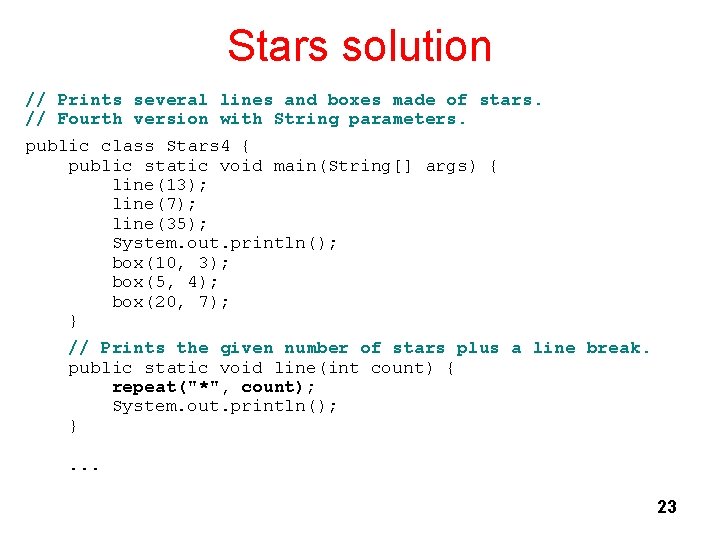 Stars solution

// Prints several lines and boxes made of stars.
// Fourth version with String parameters.

public class Stars4 {
    public static void main(String[] args) {
        line(13);
        line(7);
        line(35);
        System.out.println();
        box(10, 3);
        box(5, 4);
        box(20, 7);
    }

    // Prints the given number of stars plus a line break.
    public static void line(int count) {
        repeat("*", count);
        System.out.println();
    }

    ...

23